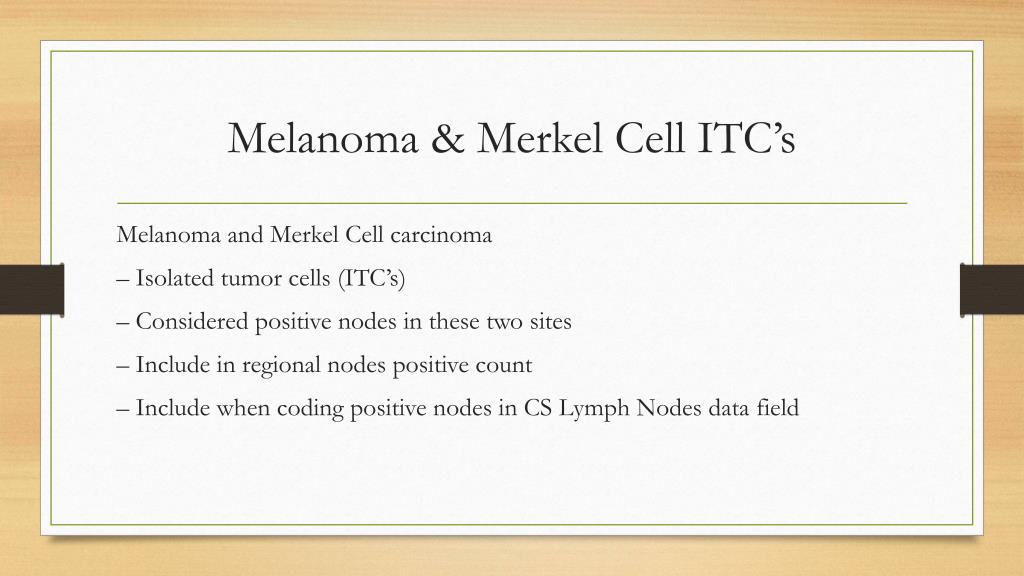 Melanoma & Merkel Cell ITC’s

Melanoma and Merkel Cell carcinoma

– Isolated tumor cells (ITC’s)

– Considered positive nodes in these two sites

– Include in regional nodes positive count

– Include when coding positive nodes in CS Lymph Nodes data field